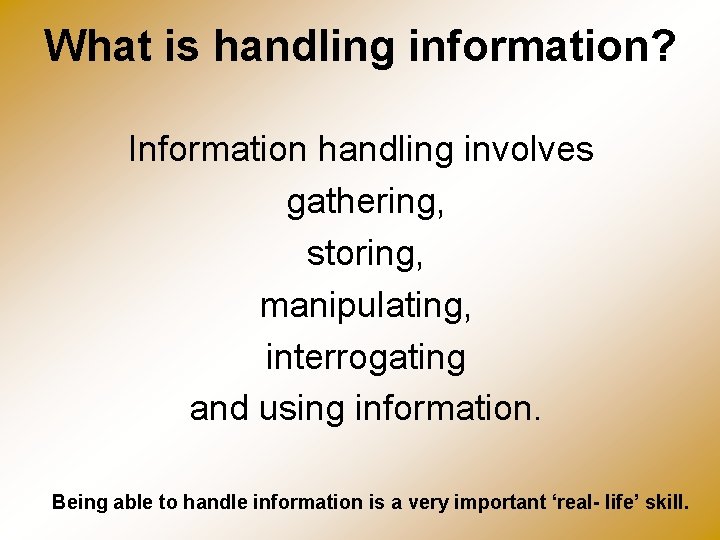 What is handling information?

Information handling involves
gathering,
storing,
manipulating,
interrogating
and using information.

Being able to handle information is a very important ‘real- life’ skill.